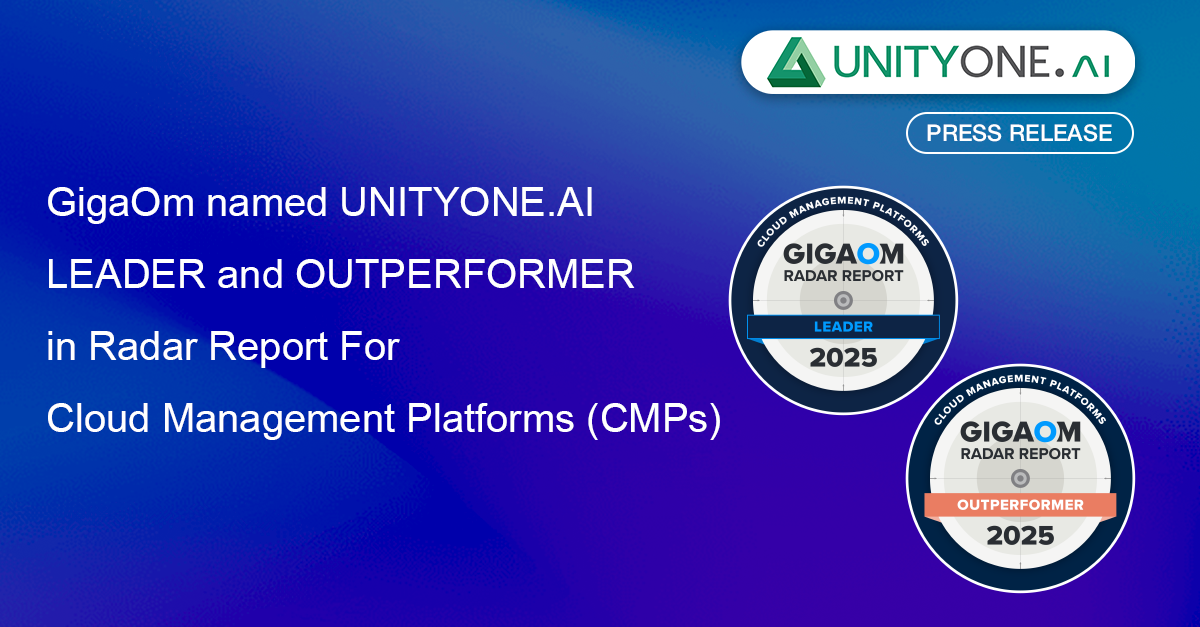 UNITYONE.AI

PRESS RELEASE

GigaOm named UNITYONE.AI LEADER and OUTPERFORMER in Radar Report For Cloud Management Platforms (CMPs)

CLOUD MANAGEMENT PLATFORMS
GIGAOM
RADAR REPORT
LEADER
2025

CLOUD MANAGEMENT PLATFORMS
GIGAOM
RADAR REPORT
OUTPERFORMER
2025